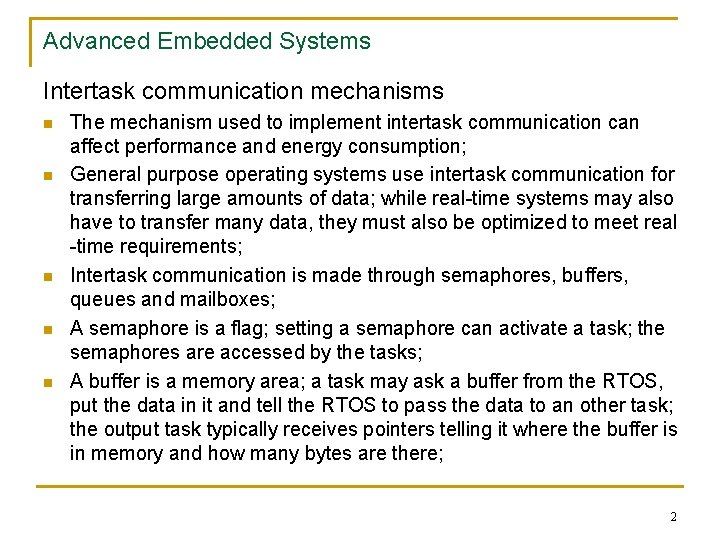 Advanced Embedded Systems

Intertask communication mechanisms

- The mechanism used to implement intertask communication can affect performance and energy consumption;
- General purpose operating systems use intertask communication for transferring large amounts of data; while real-time systems may also have to transfer many data, they must also be optimized to meet real -time requirements;
- Intertask communication is made through semaphores, buffers, queues and mailboxes;
- A semaphore is a flag; setting a semaphore can activate a task; the semaphores are accessed by the tasks;
- A buffer is a memory area; a task may ask a buffer from the RTOS, put the data in it and tell the RTOS to pass the data to an other task; the output task typically receives pointers telling it where the buffer is in memory and how many bytes are there;

2